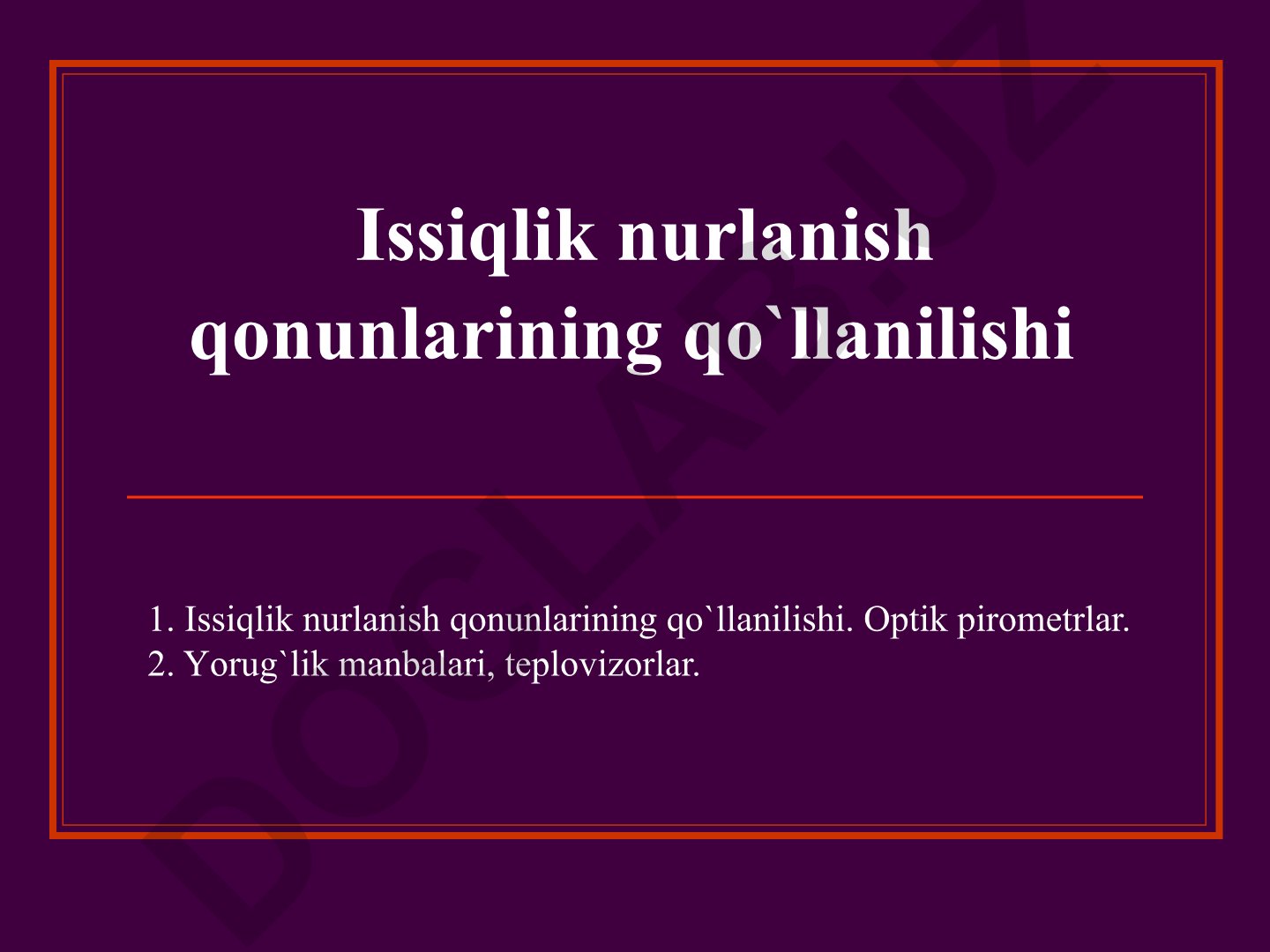 Issiqlik nurlanish qonunlarining qo`llanilishi

1. Issiqlik nurlanish qonunlarining qo`llanilishi. Optik pirometrlar.
2. Yorug`lik manbalari, teplovizorlar.

DOCLAB.UZ